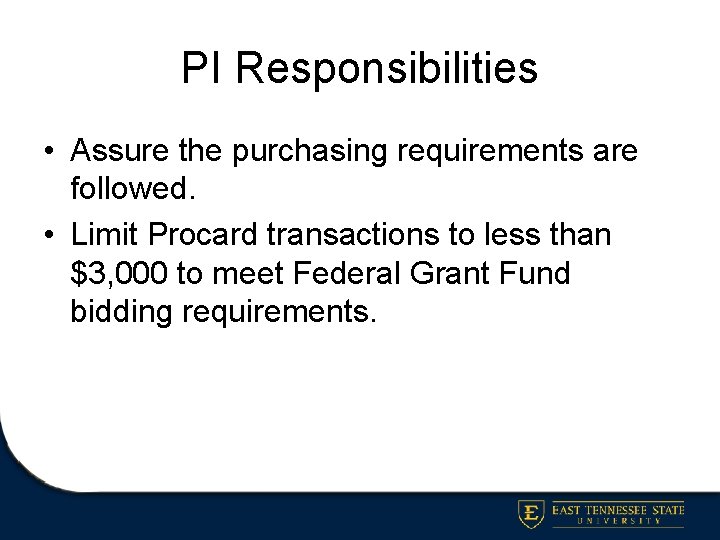 PI Responsibilities

• Assure the purchasing requirements are followed.

• Limit Procard transactions to less than \$3,000 to meet Federal Grant Fund bidding requirements.

E EAST TENNESSEE STATE UNIVERSITY